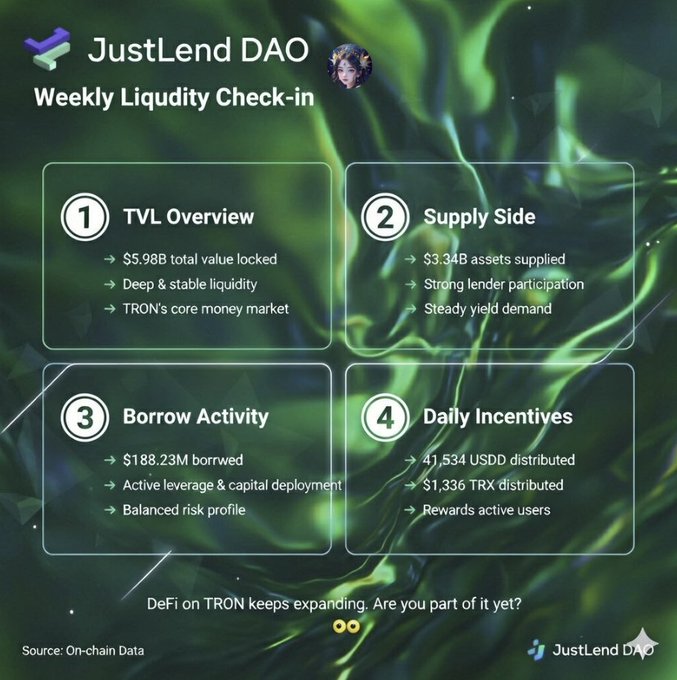 JustLend DAO

Weekly Liqudity Check-in

1 TVL Overview
→ $5.98B total value locked
→ Deep & stable liquidity
→ TRON's core money market

2 Supply Side
→ $3.34B assets supplied
→ Strong lender participation
→ Steady yield demand

3 Borrow Activity
→ $188.23M borrwed
→ Active leverage & capital deployment
→ Balanced risk profile

4 Daily Incentives
→ 41,534 USDD distributed
→ $1,336 TRX distributed
→ Rewards active users

DeFi on TRON keeps expanding. Are you part of it yet?

Source: On-chain Data

JustLend DAO